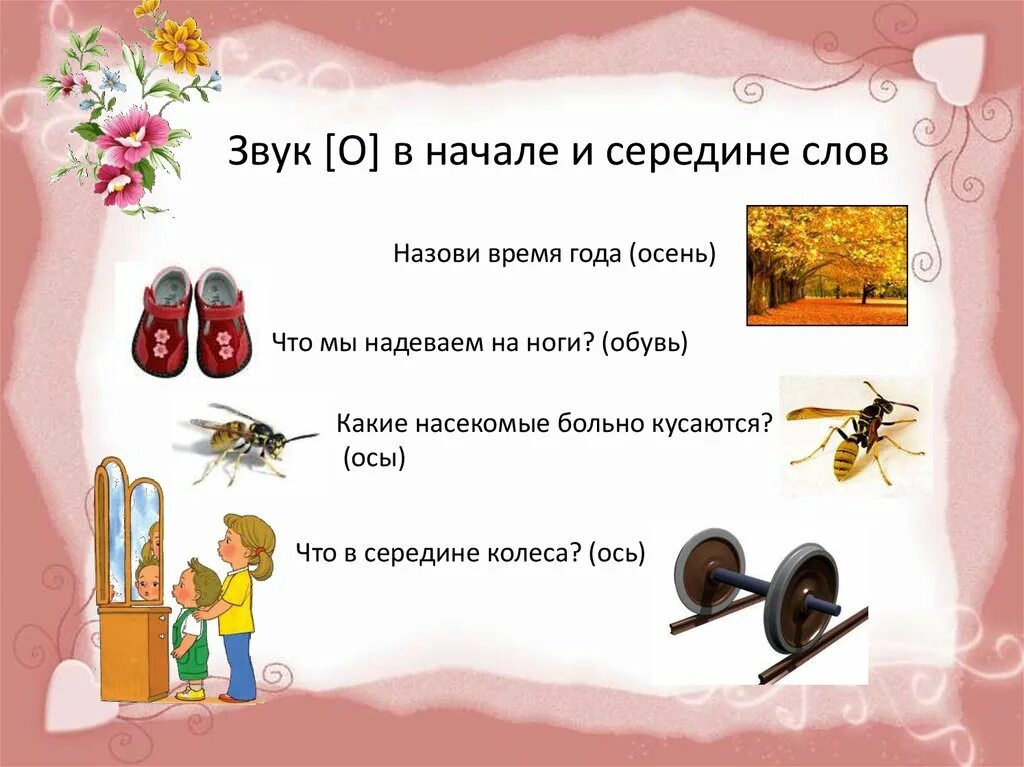 Звук [О] в начале и середине слов

Назови время года (осень)

Что мы надеваем на ноги? (обувь)

Какие насекомые больно кусаются? (осы)

Что в середине колеса? (ось)